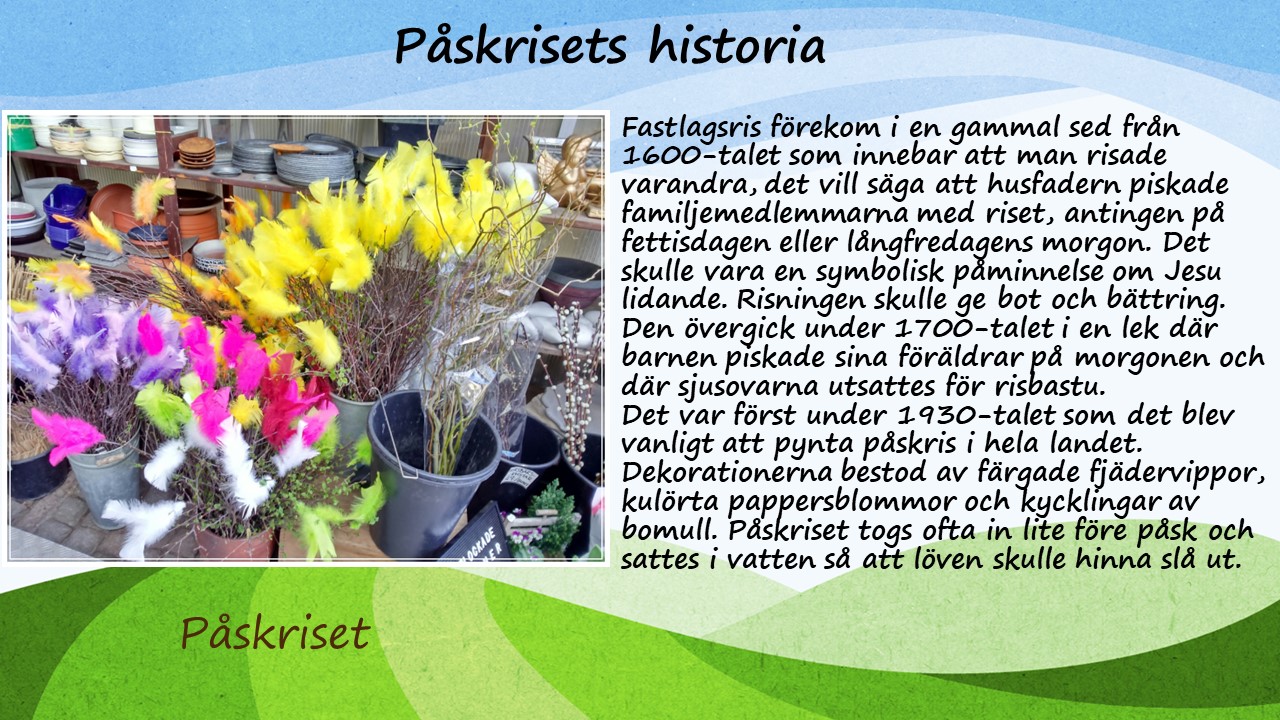 Påskrisets historia

Fastlagsris förekom i en gammal sed från 1600-talet som innebar att man risade varandra, det vill säga att husfadern piskade familjemedlemmarna med riset, antingen på fettisdagen eller långfredagens morgon. Det skulle vara en symbolisk påminnelse om Jesu lidande. Risningen skulle ge bot och bättring. Den övergick under 1700-talet i en lek där barnen piskade sina föräldrar på morgonen och där sjusovarna utsattes för risbastu.
Det var först under 1930-talet som det blev vanligt att pynta påskris i hela landet. Dekorationerna bestod av färgade fjädervippor, kulörta pappersblommor och kycklingar av bomull. Påskriset togs ofta in lite före påsk och sattes i vatten så att löven skulle hinna slå ut.

Påskriset